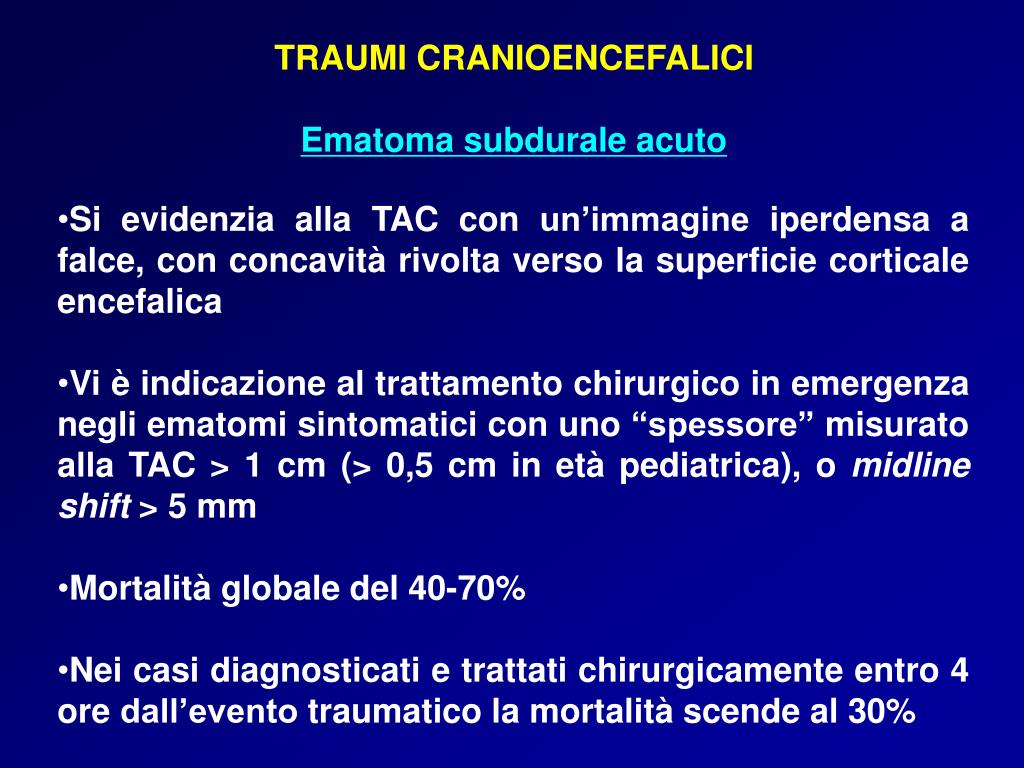 TRAUMI CRANIOENCEFALICI

Ematoma subdurale acuto

•Si evidenzia alla TAC con un’immagine iperdensa a falce, con concavità rivolta verso la superficie corticale encefalica

•Vi è indicazione al trattamento chirurgico in emergenza negli ematomi sintomatici con uno “spessore” misurato alla TAC > 1 cm (> 0,5 cm in età pediatrica), o midline shift > 5 mm

•Mortalità globale del 40-70%

•Nei casi diagnosticati e trattati chirurgicamente entro 4 ore dall’evento traumatico la mortalità scende al 30%